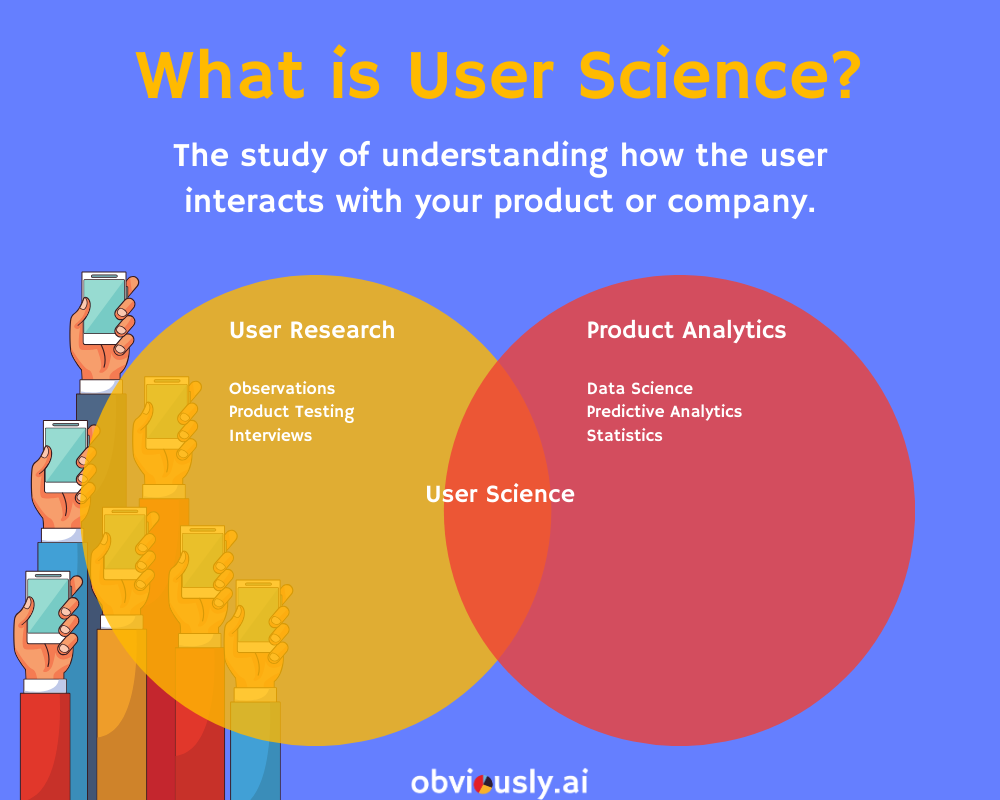 What is User Science?

The study of understanding how the user interacts with your product or company.

User Research

Observations
Product Testing
Interviews

Product Analytics

Data Science
Predictive Analytics
Statistics

User Science

obviously.ai